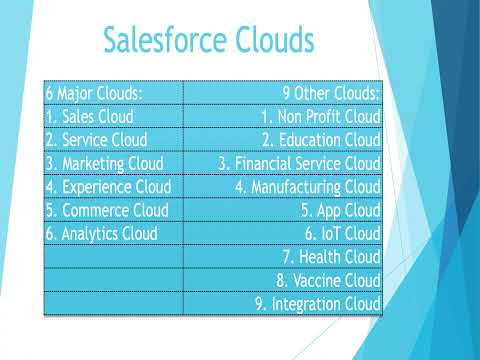 Salesforce Clouds

| 6 Major Clouds: | 9 Other Clouds: |
|---|---|
| 1. Sales Cloud | 1. Non Profit Cloud |
| 2. Service Cloud | 2. Education Cloud |
| 3. Marketing Cloud | 3. Financial Service Cloud |
| 4. Experience Cloud | 4. Manufacturing Cloud |
| 5. Commerce Cloud | 5. App Cloud |
| 6. Analytics Cloud | 6. IoT Cloud |
| | 7. Health Cloud |
| | 8. Vaccine Cloud |
| | 9. Integration Cloud |